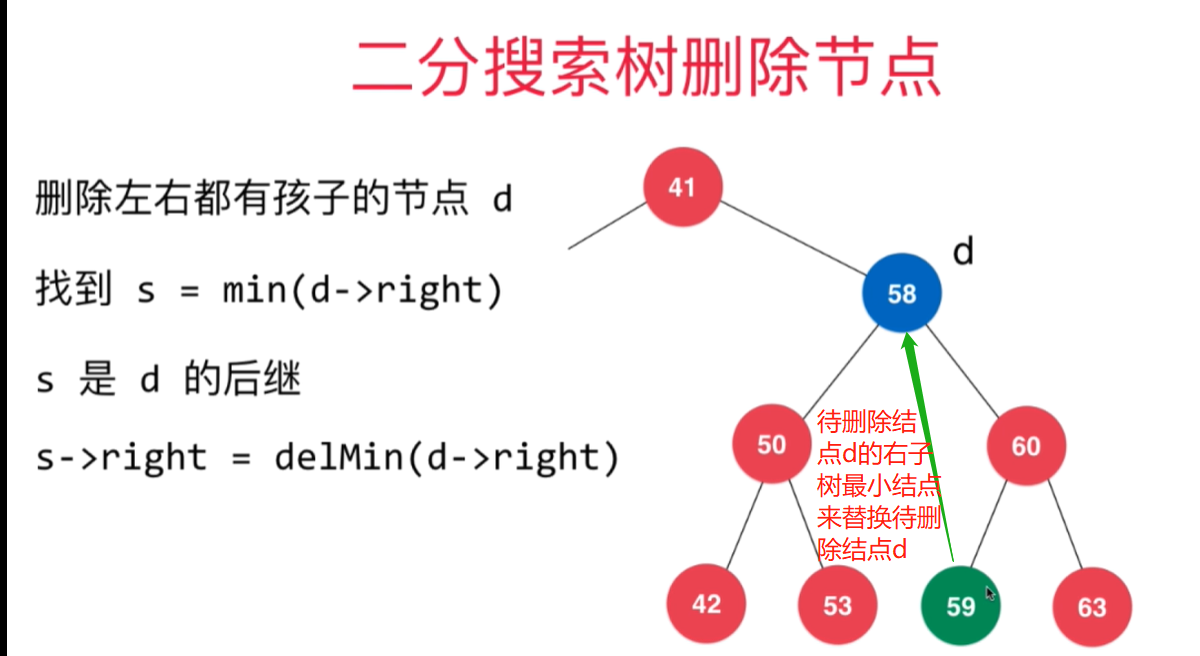 二分搜索树删除节点

删除左右都有孩子的节点 d

找到 s = min(d->right)

s 是 d 的后继

s->right = delMin(d->right)

41

d

58

50

60

待删除结点d的右子树最小结点来替换待删除结点d

42

53

59

63